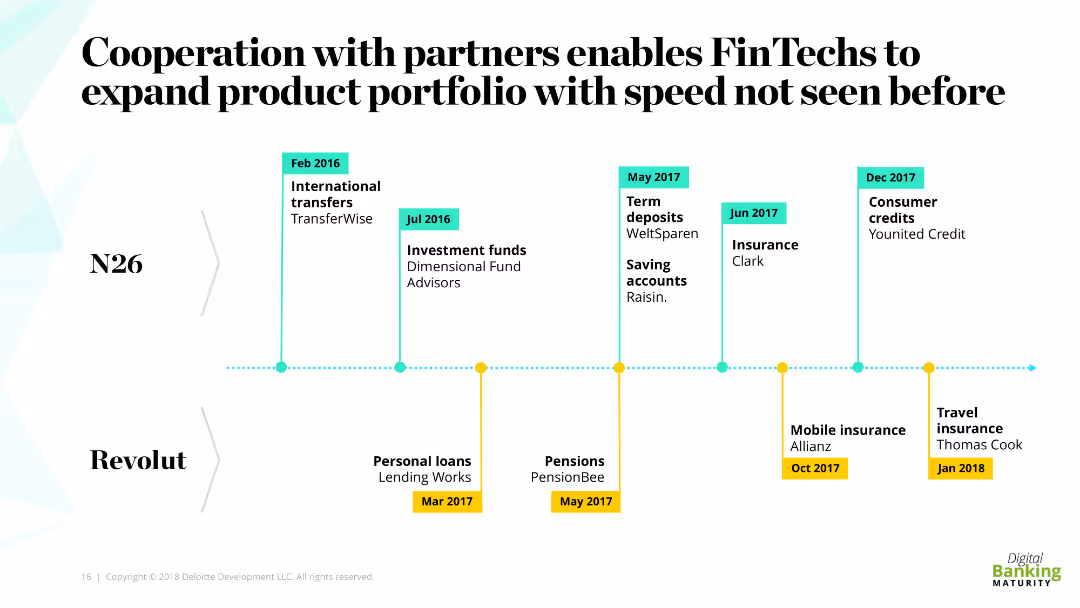 Cooperation with partners enables FinTechs to expand product portfolio with speed not seen before

N26

Feb 2016
International transfers
TransferWise

Jul 2016
Investment funds
Dimensional Fund Advisors

May 2017
Term deposits
WeltSparen

Saving accounts
Raisin.

Jun 2017
Insurance
Clark

Dec 2017
Consumer credits
Younited Credit

Revolut

Personal loans
Lending Works
Mar 2017

Pensions
PensionBee
May 2017

Mobile insurance
Allianz
Oct 2017

Travel insurance
Thomas Cook
Jan 2018

16 | Copyright © 2018 Deloitte Development LLC. All rights reserved.

Digital Banking MATURITY